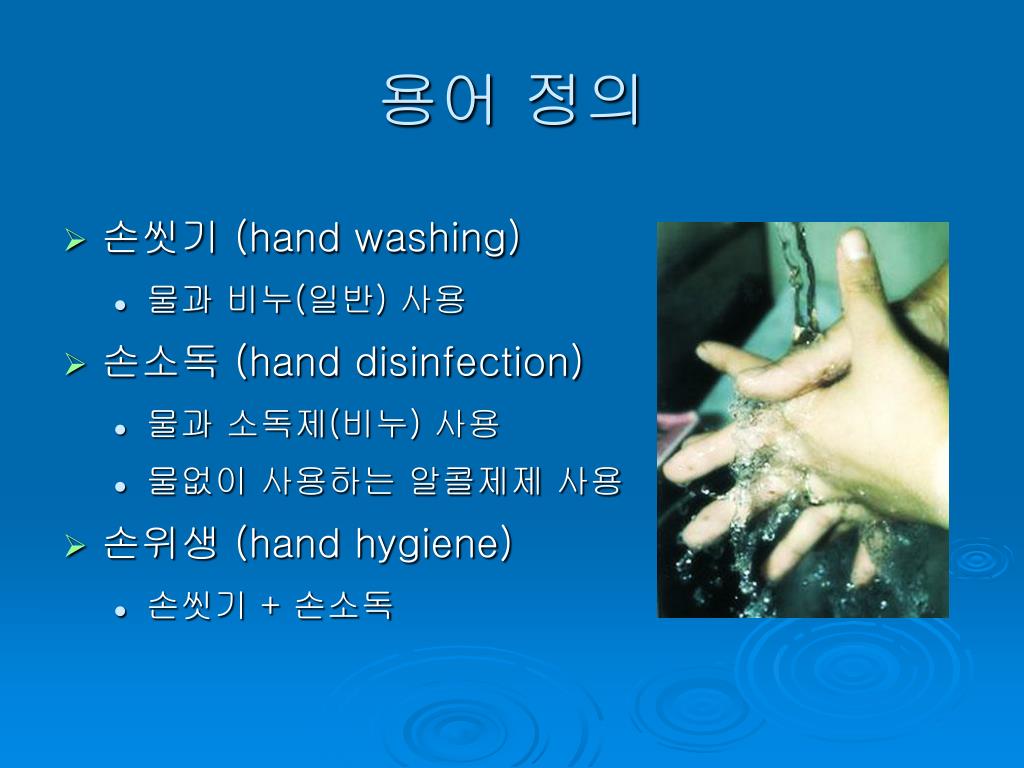 용어 정의

➢ 손씻기 (hand washing)
• 물과 비누(일반) 사용
➢ 손소독 (hand disinfection)
• 물과 소독제(비누) 사용
• 물없이 사용하는 알콜제제 사용
➢ 손위생 (hand hygiene)
• 손씻기 + 손소독